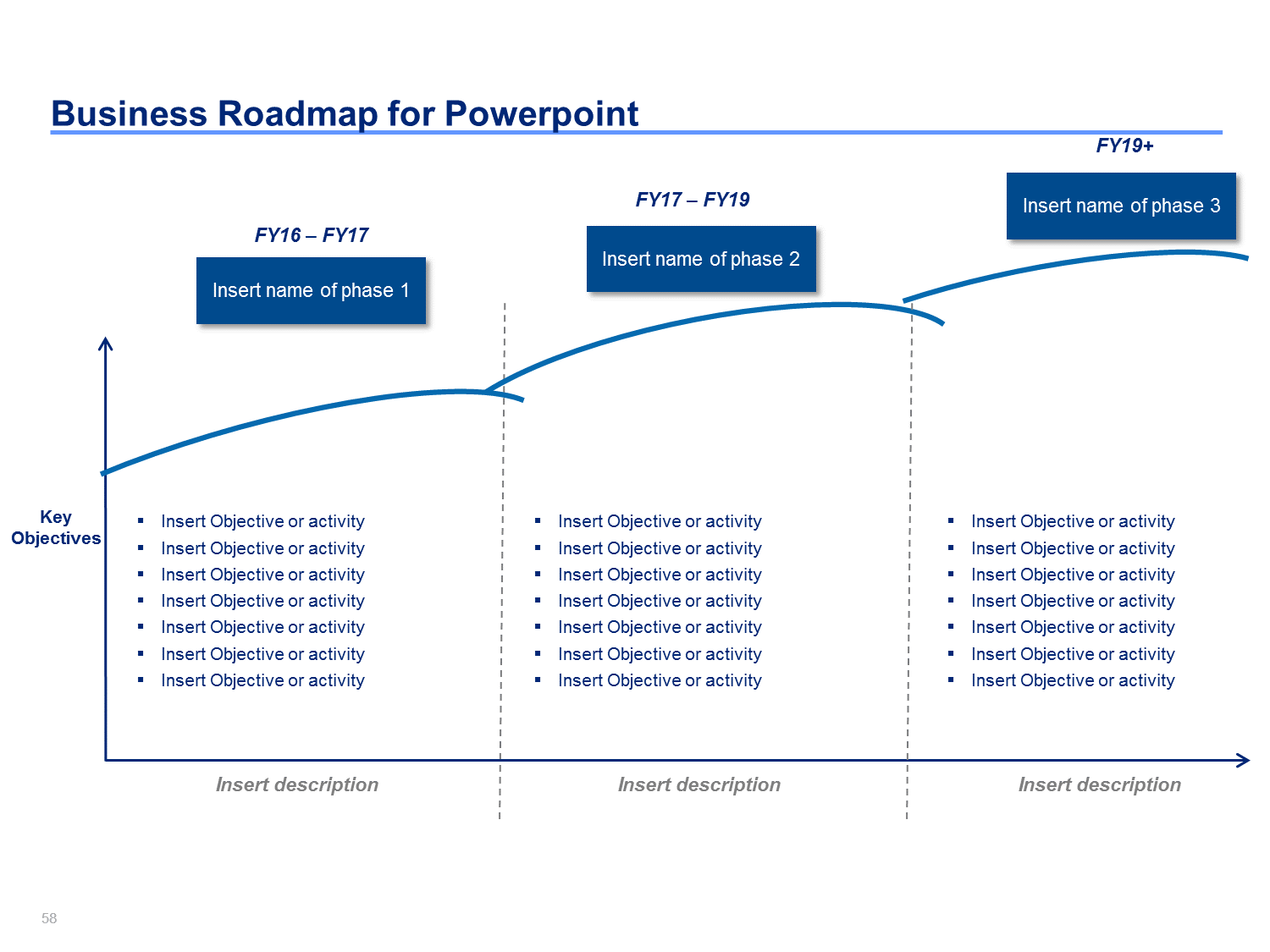 Business Roadmap for Powerpoint

FY16 – FY17

Insert name of phase 1

FY17 – FY19

Insert name of phase 2

FY19+

Insert name of phase 3

Key Objectives

- Insert Objective or activity
- Insert Objective or activity
- Insert Objective or activity
- Insert Objective or activity
- Insert Objective or activity
- Insert Objective or activity
- Insert Objective or activity

- Insert Objective or activity
- Insert Objective or activity
- Insert Objective or activity
- Insert Objective or activity
- Insert Objective or activity
- Insert Objective or activity
- Insert Objective or activity

- Insert Objective or activity
- Insert Objective or activity
- Insert Objective or activity
- Insert Objective or activity
- Insert Objective or activity
- Insert Objective or activity
- Insert Objective or activity

Insert description

Insert description

Insert description

58